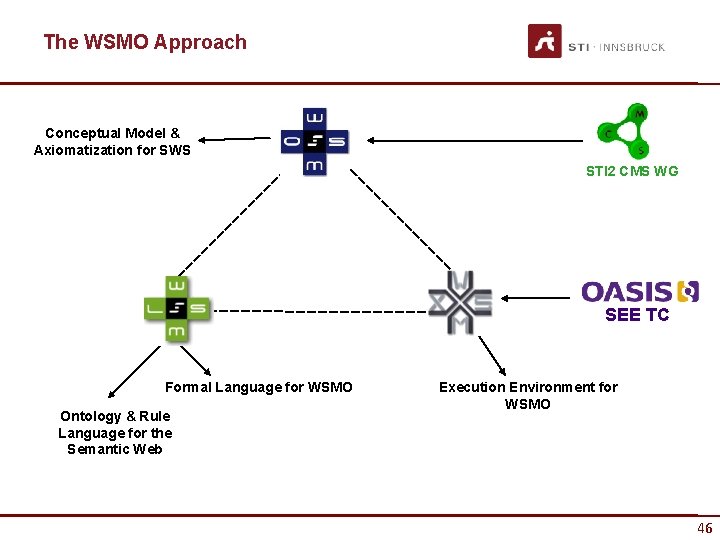 The WSMO Approach

STI · INNSBRUCK

Conceptual Model & Axiomatization for SWS

W
O S
M

M
C
S
STI2 CMS WG

W
L S
M

W
X S
M

OASIS
SEE TC

Formal Language for WSMO

Execution Environment for WSMO

Ontology & Rule Language for the Semantic Web

46